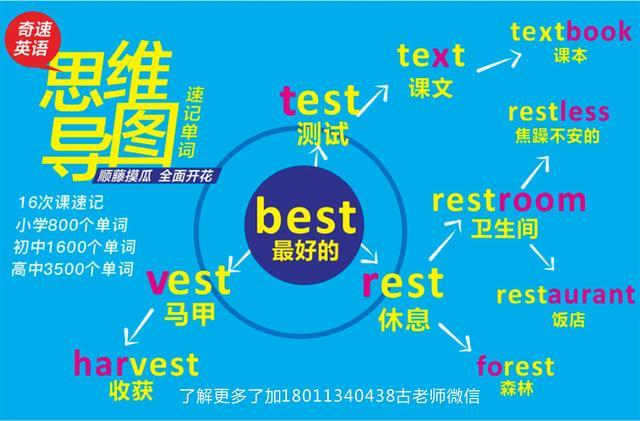 奇速英语

思维导图

速记单词

顺藤摸瓜 全面开花

16次课速记
小学800个单词
初中1600个单词
高中3500个单词

best
最好的

test
测试

text
课文

textbook
课本

restless
焦躁不安的

restroom
卫生间

restaurant
饭店

rest
休息

forest
森林

vest
马甲

harvest
收获

了解更多了加18011340438古老师微信